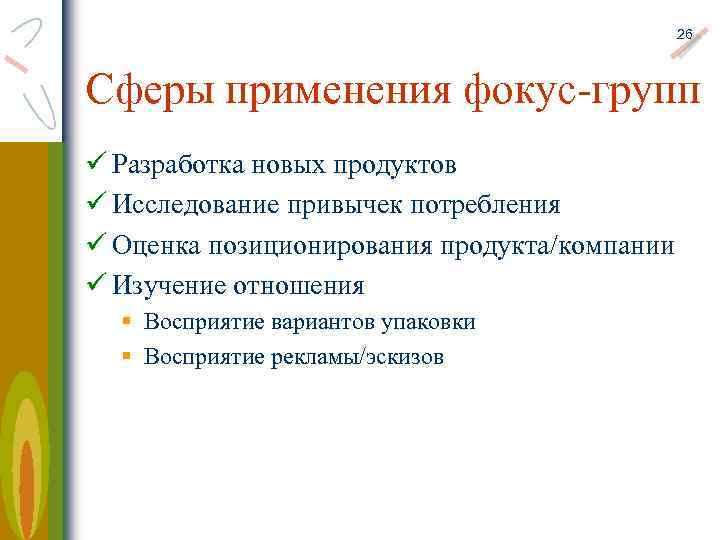 26

Сферы применения фокус-групп

✓ Разработка новых продуктов
✓ Исследование привычек потребления
✓ Оценка позиционирования продукта/компании
✓ Изучение отношения
▪ Восприятие вариантов упаковки
▪ Восприятие рекламы/эскизов